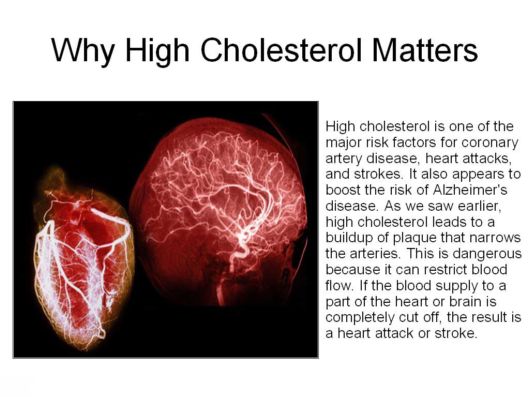 Why High Cholesterol Matters

High cholesterol is one of the major risk factors for coronary artery disease, heart attacks, and strokes. It also appears to boost the risk of Alzheimer's disease. As we saw earlier, high cholesterol leads to a buildup of plaque that narrows the arteries. This is dangerous because it can restrict blood flow. If the blood supply to a part of the heart or brain is completely cut off, the result is a heart attack or stroke.